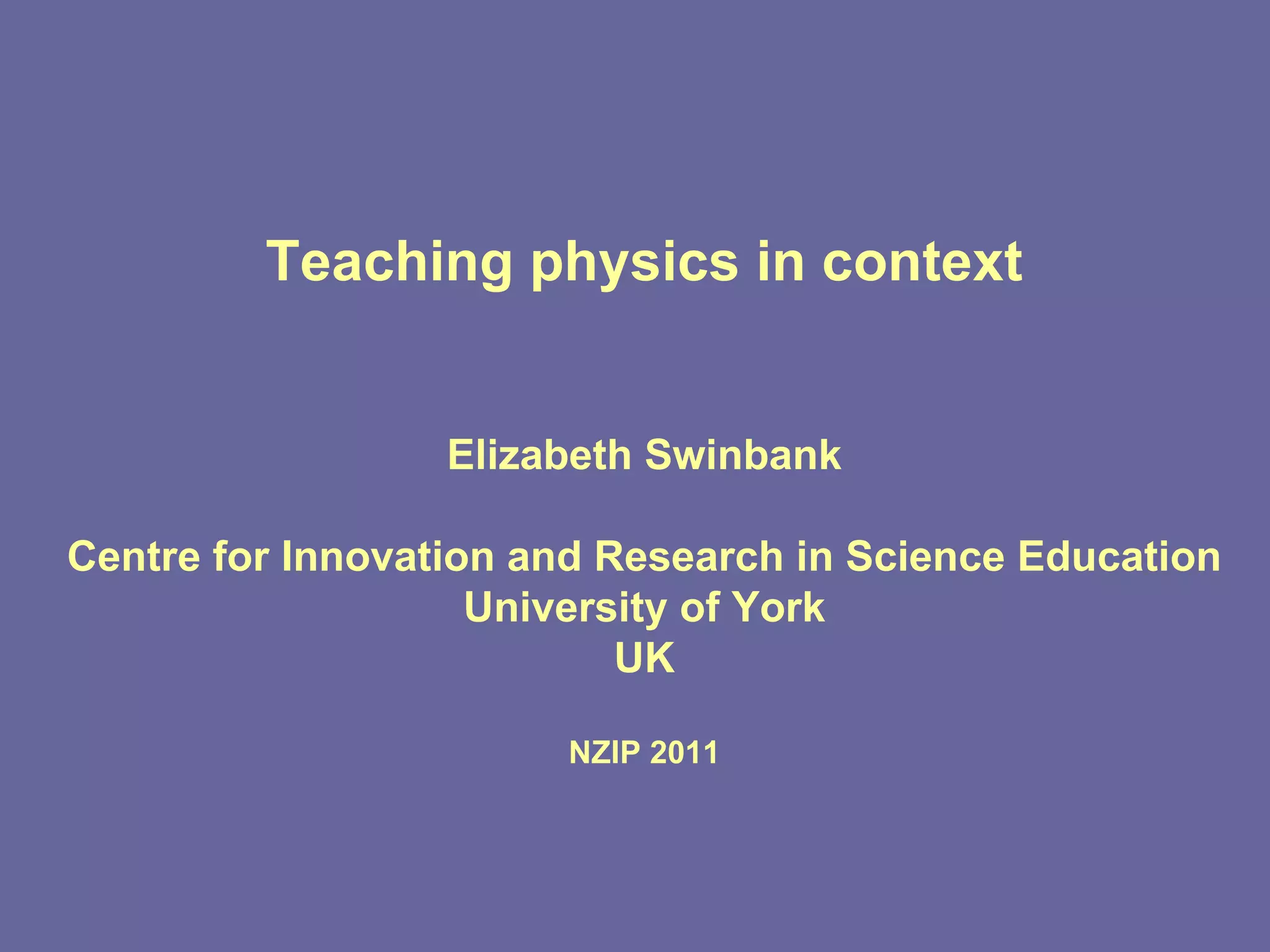 Teaching physics in context

Elizabeth Swinbank

Centre for Innovation and Research in Science Education
University of York
UK

NZIP 2011